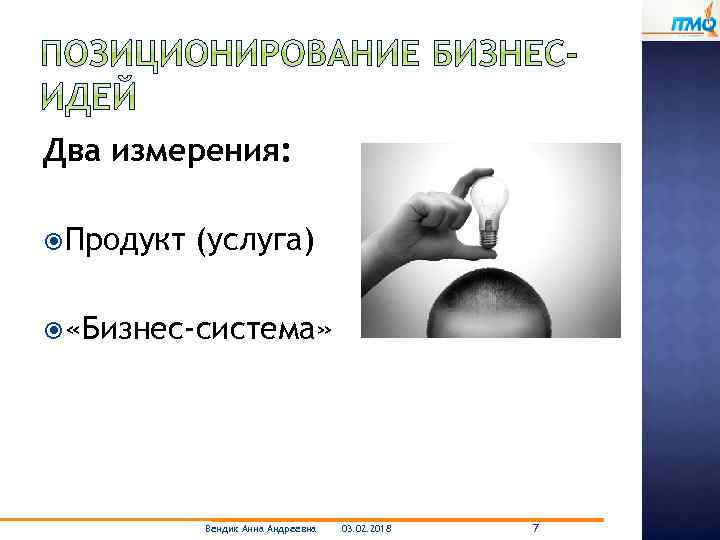 ITMO

ПОЗИЦИОНИРОВАНИЕ БИЗНЕС-ИДЕЙ

Два измерения:

Продукт (услуга)

«Бизнес-система»

Вендик Анна Андреевна 03.02.2018 7